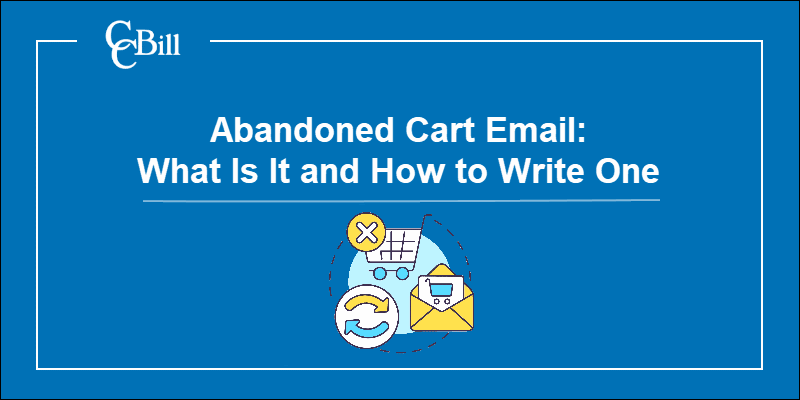 CCBill

Abandoned Cart Email:
What Is It and How to Write One